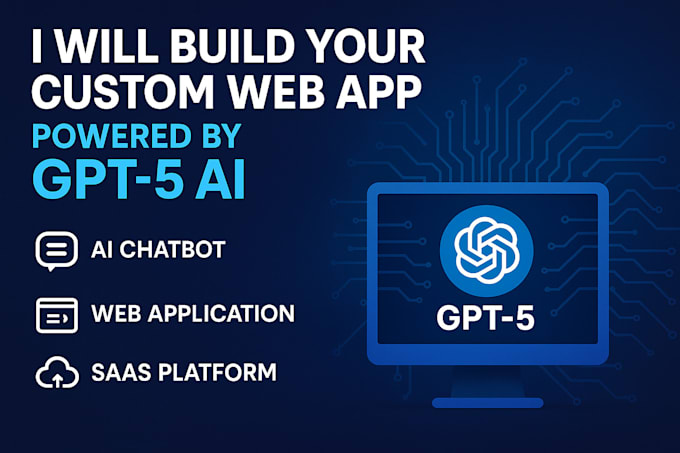 I WILL BUILD YOUR CUSTOM WEB APP
POWERED BY
GPT-5 AI

AI CHATBOT

WEB APPLICATION

SAAS PLATFORM

GPT-5